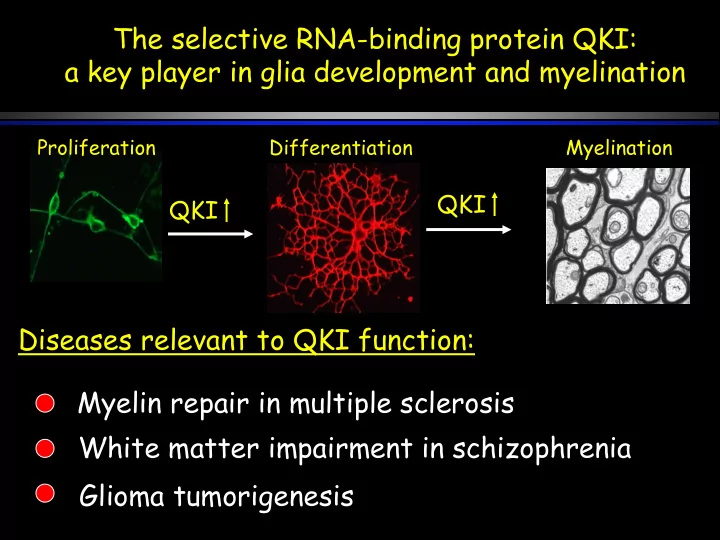 The selective RNA-binding protein QKI: a key player in glia development and myelination

Proliferation

QKI↑

Differentiation

QKI↑

Myelination

Diseases relevant to QKI function:

Myelin repair in multiple sclerosis

White matter impairment in schizophrenia

Glioma tumorigenesis